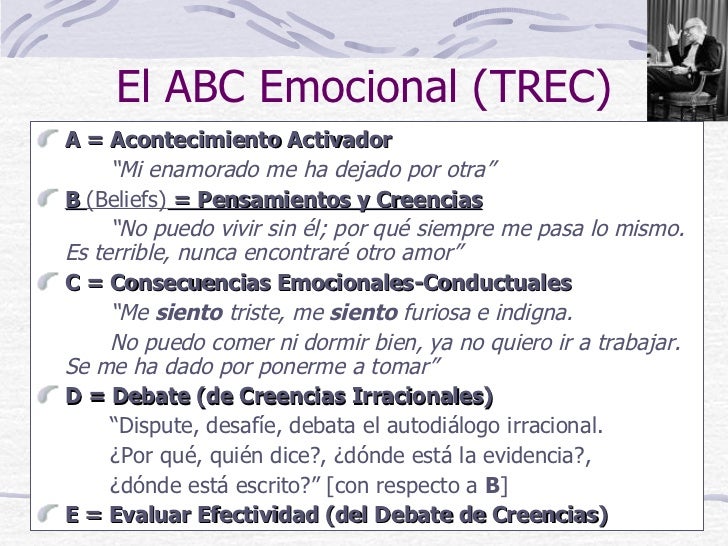 El ABC Emocional (TREC)

A = Acontecimiento Activador

"Mi enamorado me ha dejado por otra"

B (Beliefs) = Pensamientos y Creencias

"No puedo vivir sin él; por qué siempre me pasa lo mismo. Es terrible, nunca encontraré otro amor"

C = Consecuencias Emocionales-Conductuales

"Me siento triste, me siento furiosa e indigna.

No puedo comer ni dormir bien, ya no quiero ir a trabajar. Se me ha dado por ponerme a tomar"

D = Debate (de Creencias Irracionales)

"Dispute, desafíe, debata el autodiálogo irracional.

¿Por qué, quién dice?, ¿dónde está la evidencia?,

¿dónde está escrito?" [con respecto a B]

E = Evaluar Efectividad (del Debate de Creencias)